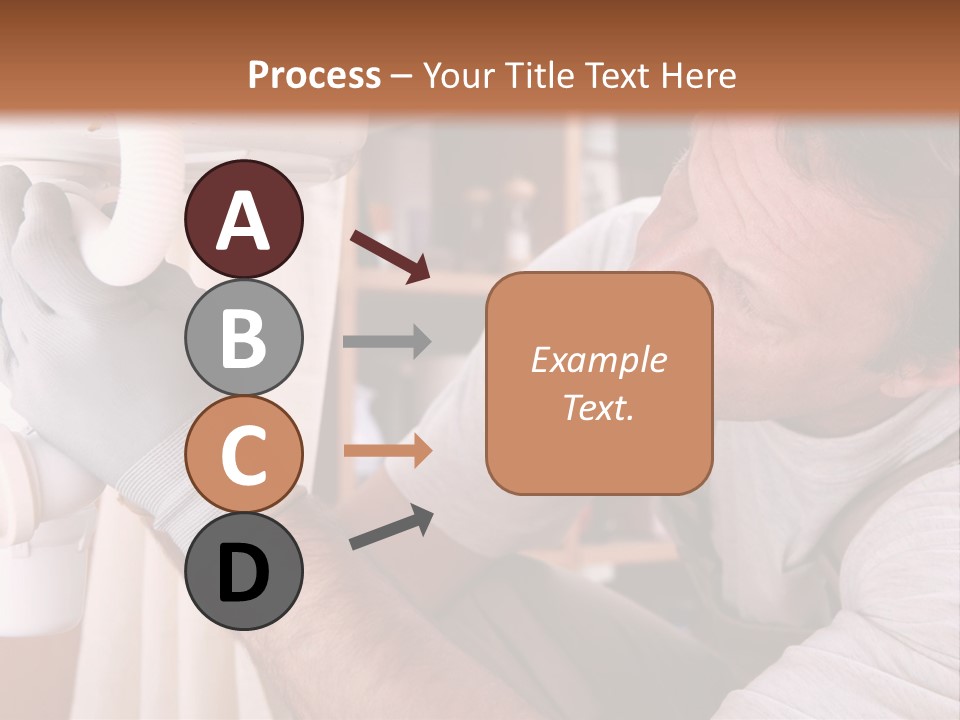 Process – Your Title Text Here

A

B

C

D

Example Text.